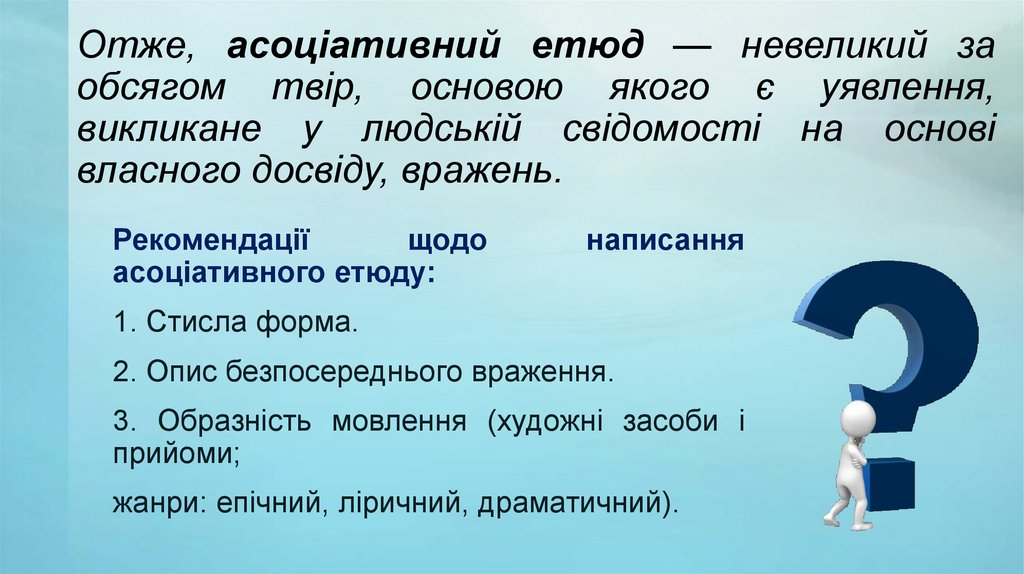 Отже, асоціативний етюд — невеликий за обсягом твір, основою якого є уявлення, викликане у людській свідомості на основі власного досвіду, вражень.

Рекомендації щодо написання асоціативного етюду:

1. Стисла форма.

2. Опис безпосереднього враження.

3. Образність мовлення (художні засоби і прийоми;

жанри: епічний, ліричний, драматичний).